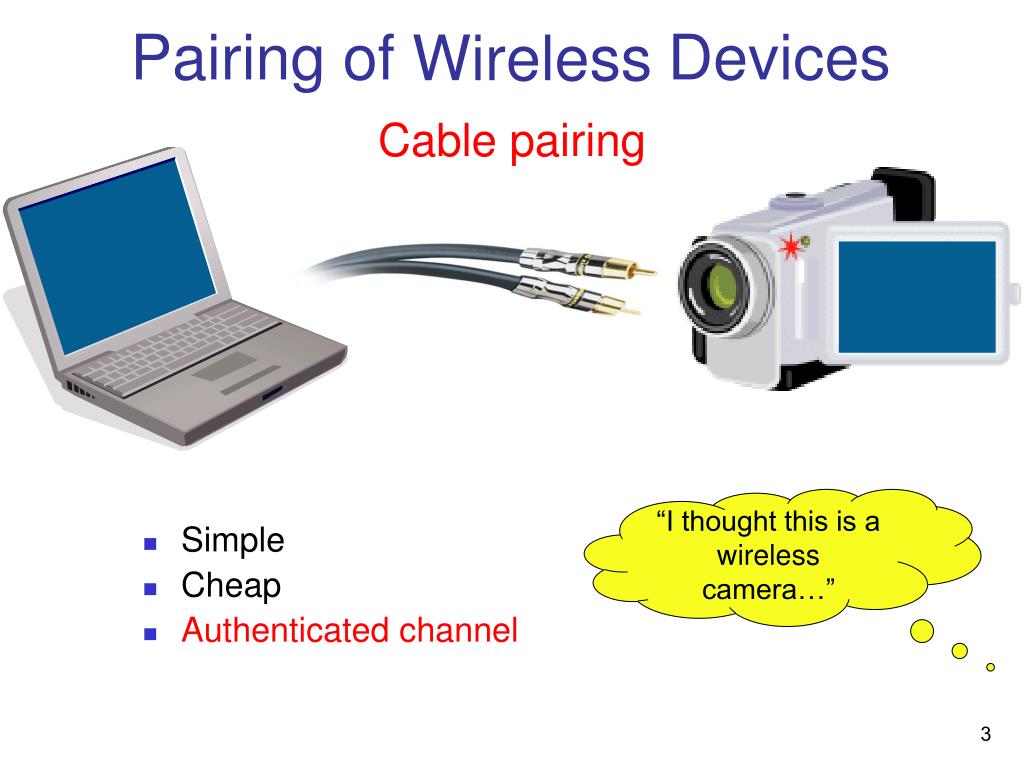 Pairing of Wireless Devices

Cable pairing

- Simple
- Cheap
- Authenticated channel

“I thought this is a wireless camera…”

3